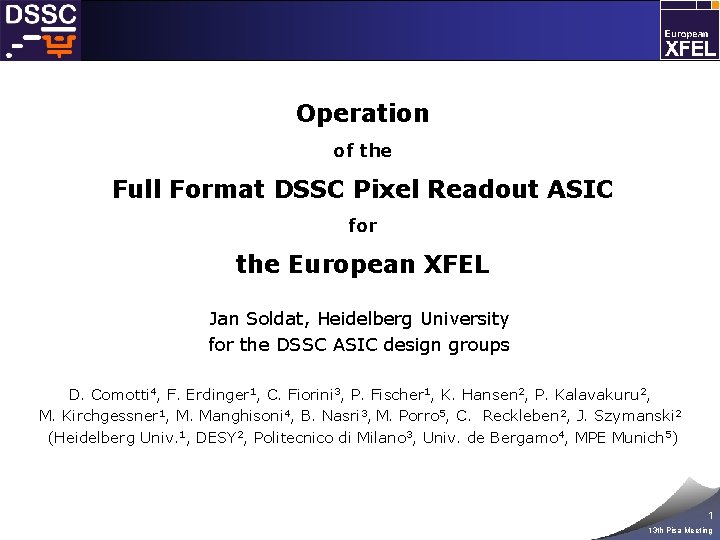 DSSC

European XFEL

Operation

of the

Full Format DSSC Pixel Readout ASIC

for

the European XFEL

Jan Soldat, Heidelberg University
for the DSSC ASIC design groups

D. Comotti$^4$, F. Erdinger$^1$, C. Fiorini$^3$, P. Fischer$^1$, K. Hansen$^2$, P. Kalavakuru$^2$, M. Kirchgessner$^1$, M. Manghisoni$^4$, B. Nasri$^3$, M. Porro$^5$, C. Reckleben$^2$, J. Szymanski$^2$
(Heidelberg Univ.$^1$, DESY$^2$, Politecnico di Milano$^3$, Univ. de Bergamo$^4$, MPE Munich$^5$)

1
13th Pisa Meeting